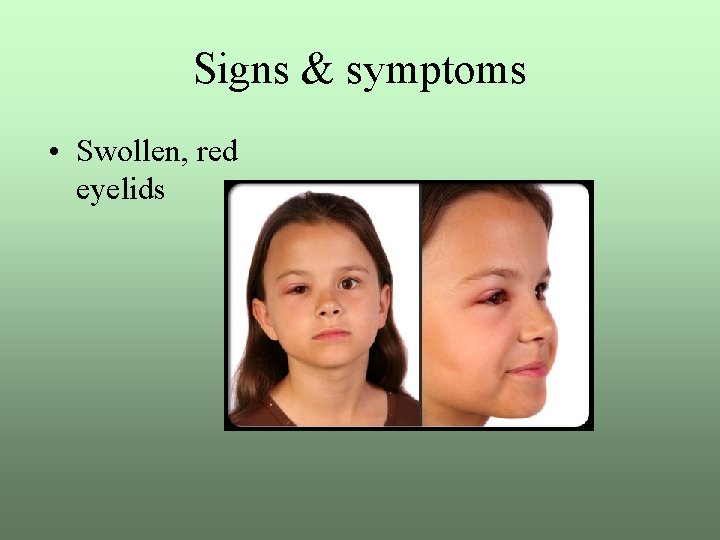 Signs & symptoms

• Swollen, red eyelids